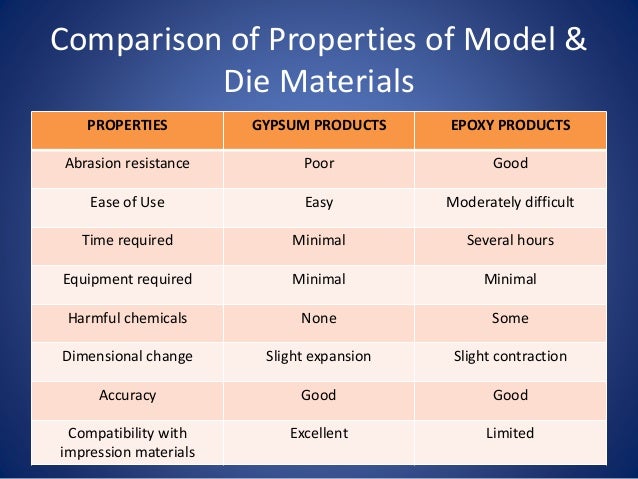 Comparison of Properties of Model & Die Materials

| PROPERTIES | GYPSUM PRODUCTS | EPOXY PRODUCTS |
|---|---|---|
| Abrasion resistance | Poor | Good |
| Ease of Use | Easy | Moderately difficult |
| Time required | Minimal | Several hours |
| Equipment required | Minimal | Minimal |
| Harmful chemicals | None | Some |
| Dimensional change | Slight expansion | Slight contraction |
| Accuracy | Good | Good |
| Compatibility with impression materials | Excellent | Limited |